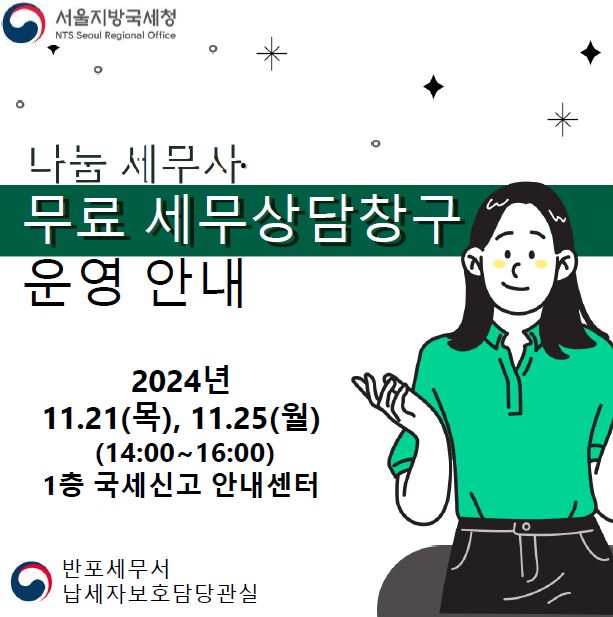 서울지방국세청
NTS Seoul Regional Office

나눔 세무사
무료 세무상담창구
운영 안내

2024년
11.21(목), 11.25(월)
(14:00~16:00)
1층 국세신고 안내센터

반포세무서
납세자보호담당관실